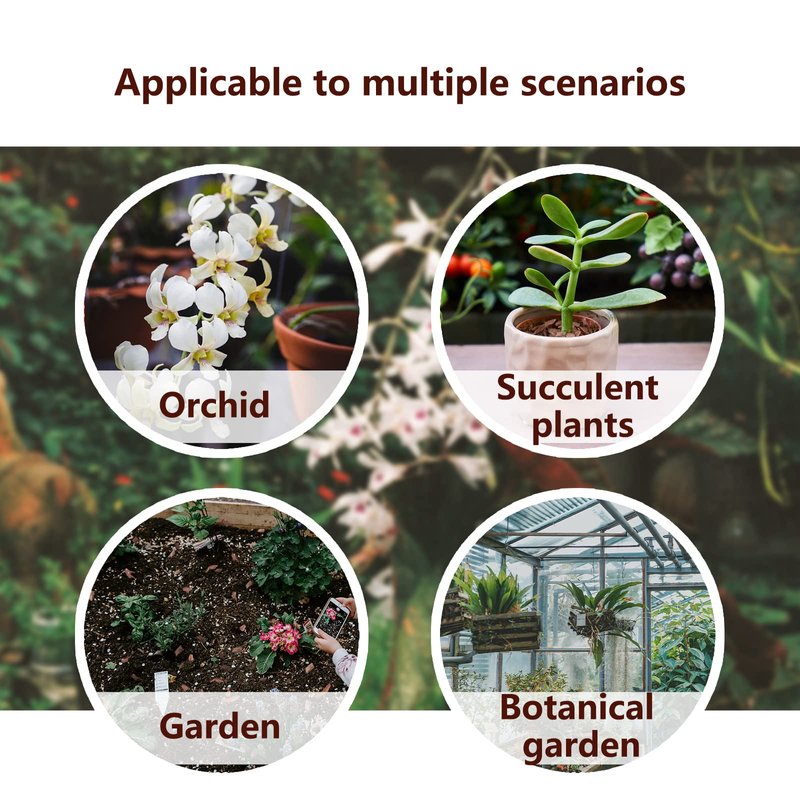 Applicable to multiple scenarios

Orchid

Succulent plants

Garden

Botanical garden